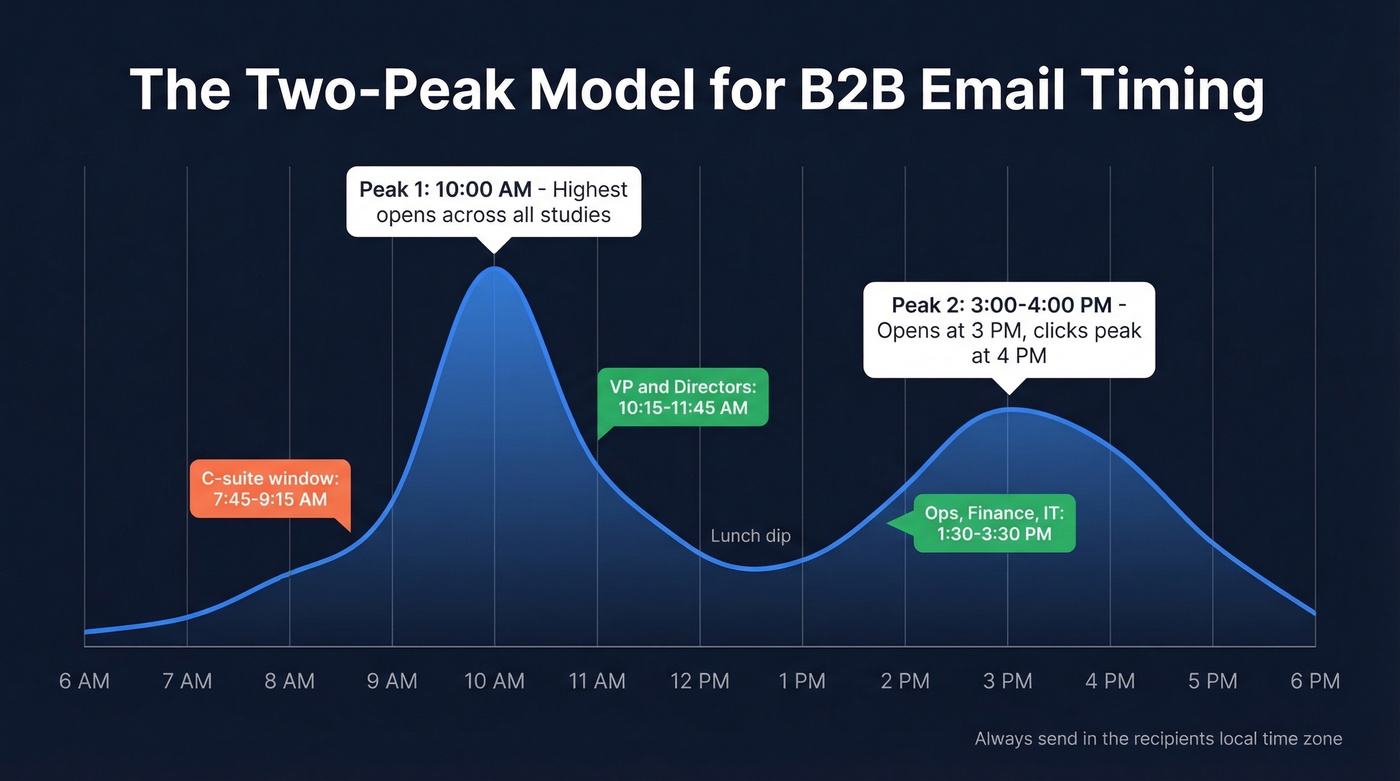 The Two-Peak Model for B2B Email Timing

Peak 1: 10:00 AM - Highest opens across all studies

Peak 2: 3:00-4:00 PM - Opens at 3 PM, clicks peak at 4 PM

VP and Directors: 10:15-11:45 AM

C-suite window: 7:45-9:15 AM

Lunch dip

Ops, Finance, IT: 1:30-3:30 PM

6 AM 7 AM 8 AM 9 AM 10 AM 11 AM 12 PM 1 PM 2 PM 3 PM 4 PM 5 PM 6 PM

Always send in the recipients local time zone